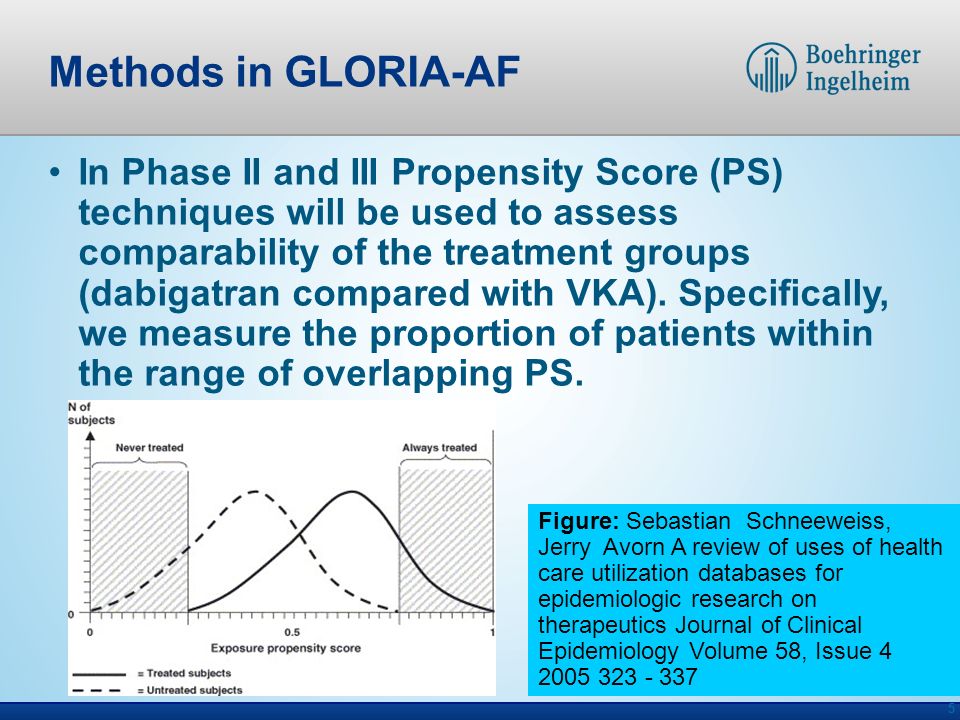 Methods in GLORIA-AF

Boehringer Ingelheim

• In Phase II and III Propensity Score (PS) techniques will be used to assess comparability of the treatment groups (dabigatran compared with VKA). Specifically, we measure the proportion of patients within the range of overlapping PS.

N of subjects

Never treated

Always treated

0

0

0.5

1

Exposure propensity score

= Treated subjects

= Untreated subjects

Figure: Sebastian Schneeweiss, Jerry Avorn A review of uses of health care utilization databases for epidemiologic research on therapeutics Journal of Clinical Epidemiology Volume 58, Issue 4 2005 323 - 337

5